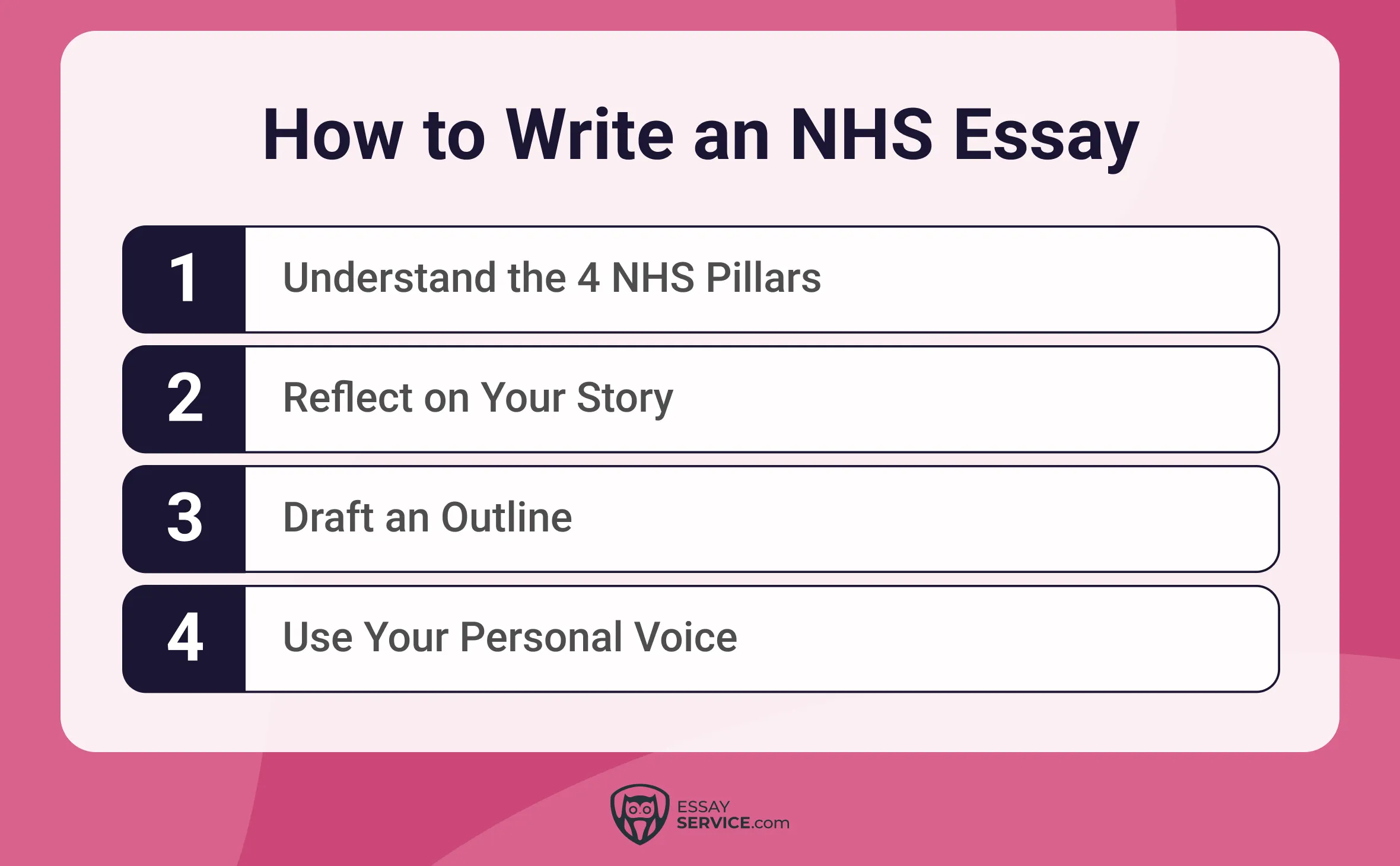 How to Write an NHS Essay

1 Understand the 4 NHS Pillars

2 Reflect on Your Story

3 Draft an Outline

4 Use Your Personal Voice

ESSAY SERVICE.com